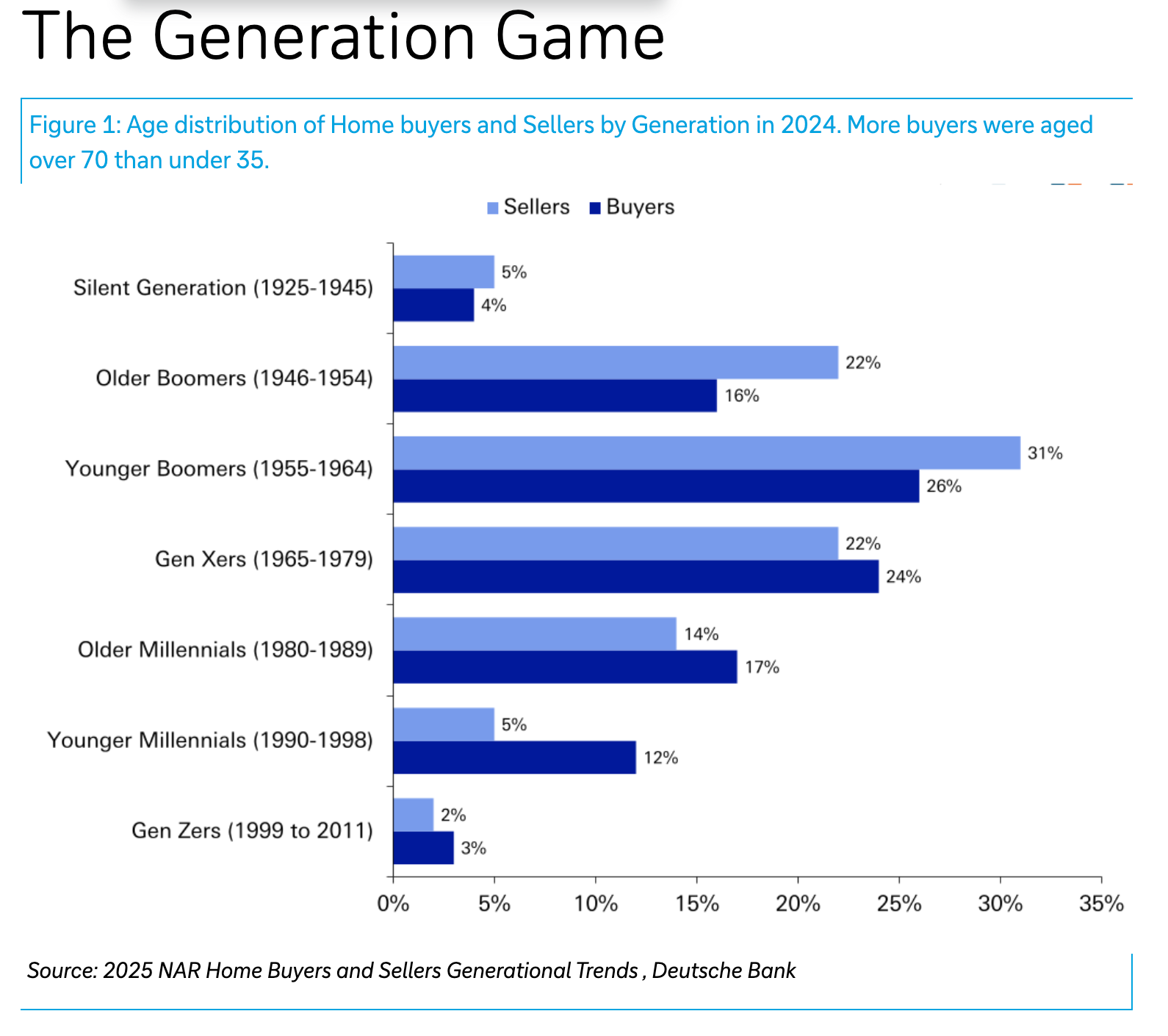 The Generation Game

Figure 1: Age distribution of Home buyers and Sellers by Generation in 2024. More buyers were aged over 70 than under 35.

Sellers Buyers

Silent Generation (1925-1945) 5% 4%

Older Boomers (1946-1954) 22% 16%

Younger Boomers (1955-1964) 31% 26%

Gen Xers (1965-1979) 22% 24%

Older Millennials (1980-1989) 14% 17%

Younger Millennials (1990-1998) 5% 12%

Gen Zers (1999 to 2011) 2% 3%

0% 5% 10% 15% 20% 25% 30% 35%

Source: 2025 NAR Home Buyers and Sellers Generational Trends , Deutsche Bank